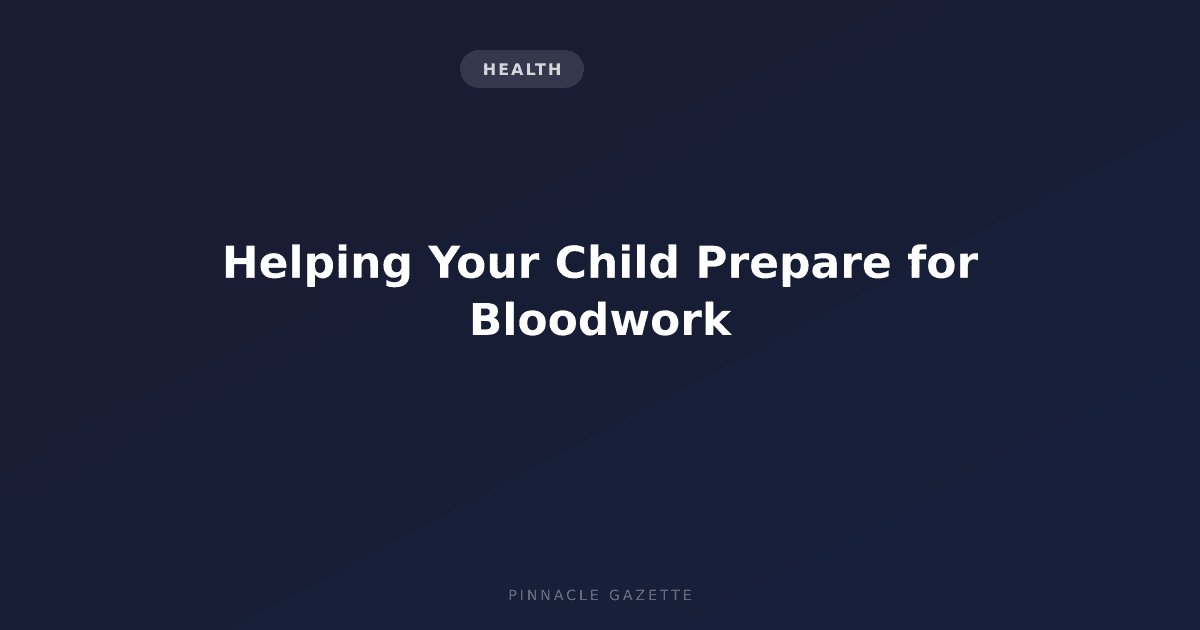 HEALTH

Helping Your Child Prepare for Bloodwork

PINNACLE GAZETTE